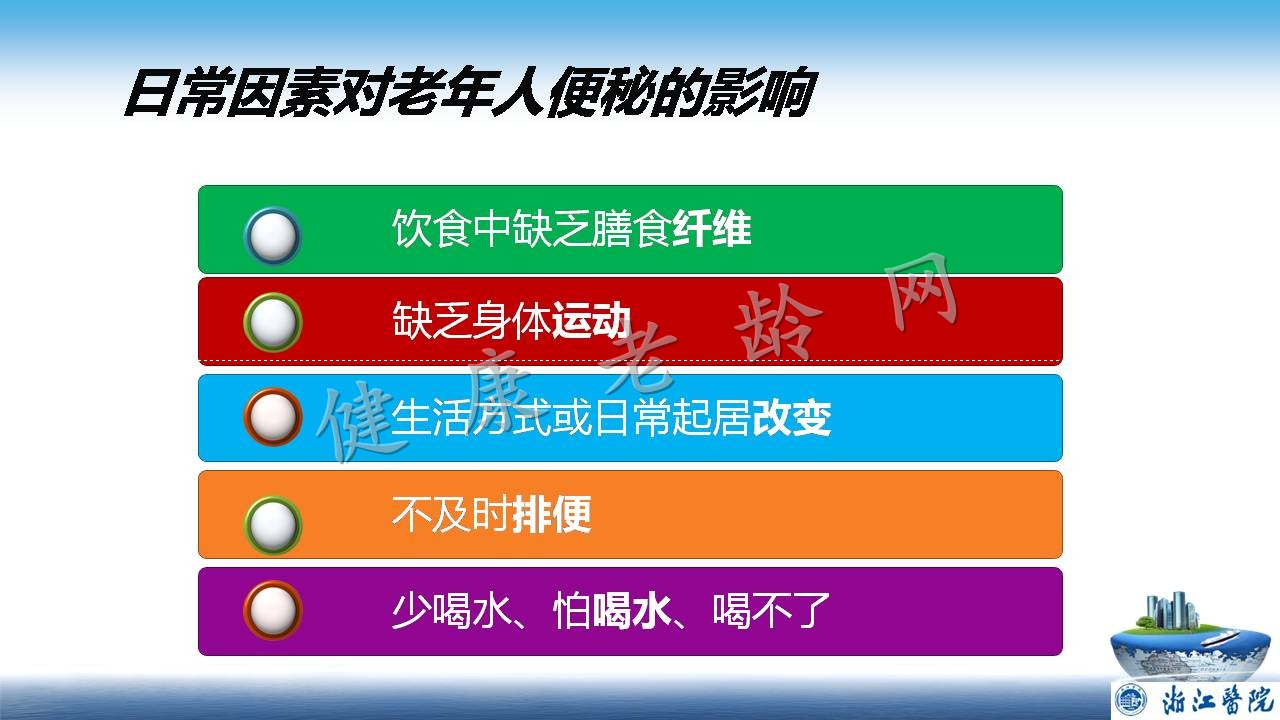 日常因素对老年人便秘的影响

饮食中缺乏膳食纤维

缺乏身体运动

生活方式或日常起居改变

不及时排便

少喝水、怕喝水、喝不了

健康老龄网

浙江醫院